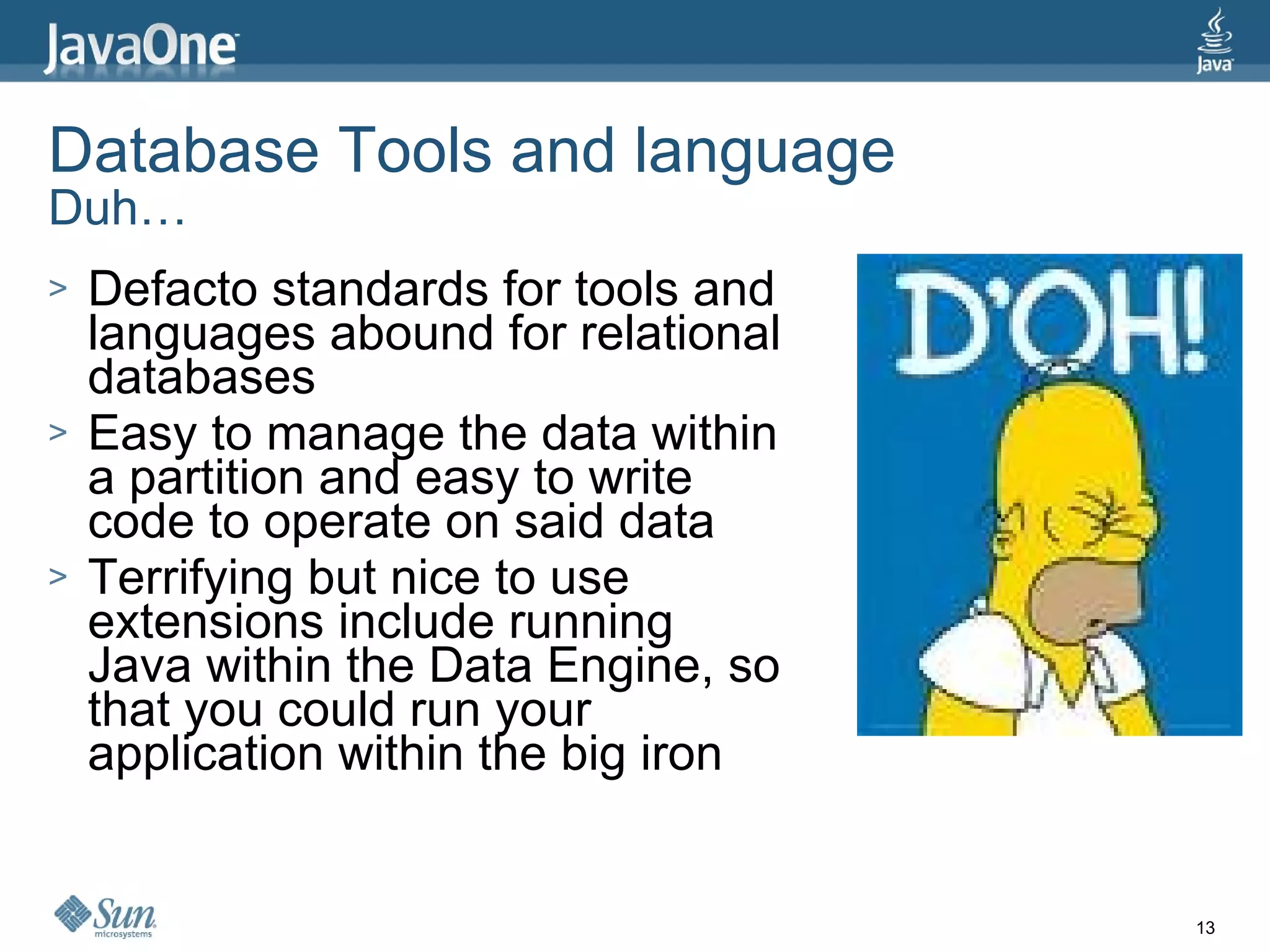 JavaOne

Java

Database Tools and language
Duh…

> Defacto standards for tools and languages abound for relational databases
> Easy to manage the data within a partition and easy to write code to operate on said data
> Terrifying but nice to use extensions include running Java within the Data Engine, so that you could run your application within the big iron

D'OH!

Sun microsystems

13